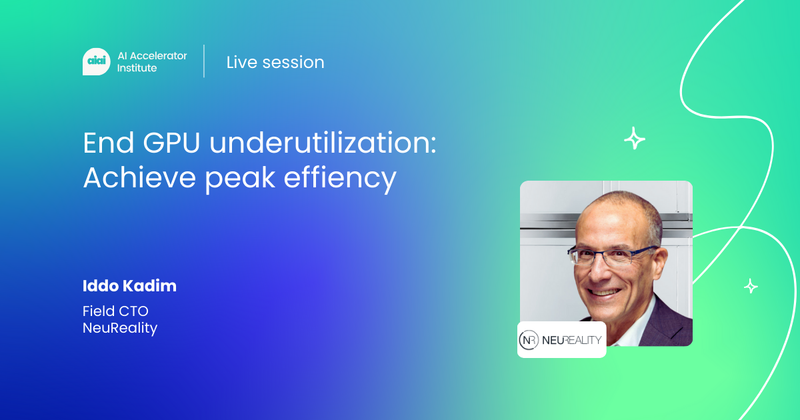 aiai AI Accelerator Institute

Live session

End GPU underutilization: Achieve peak effiency

Iddo Kadim

Field CTO
NeuReality

NR NEUREALITY